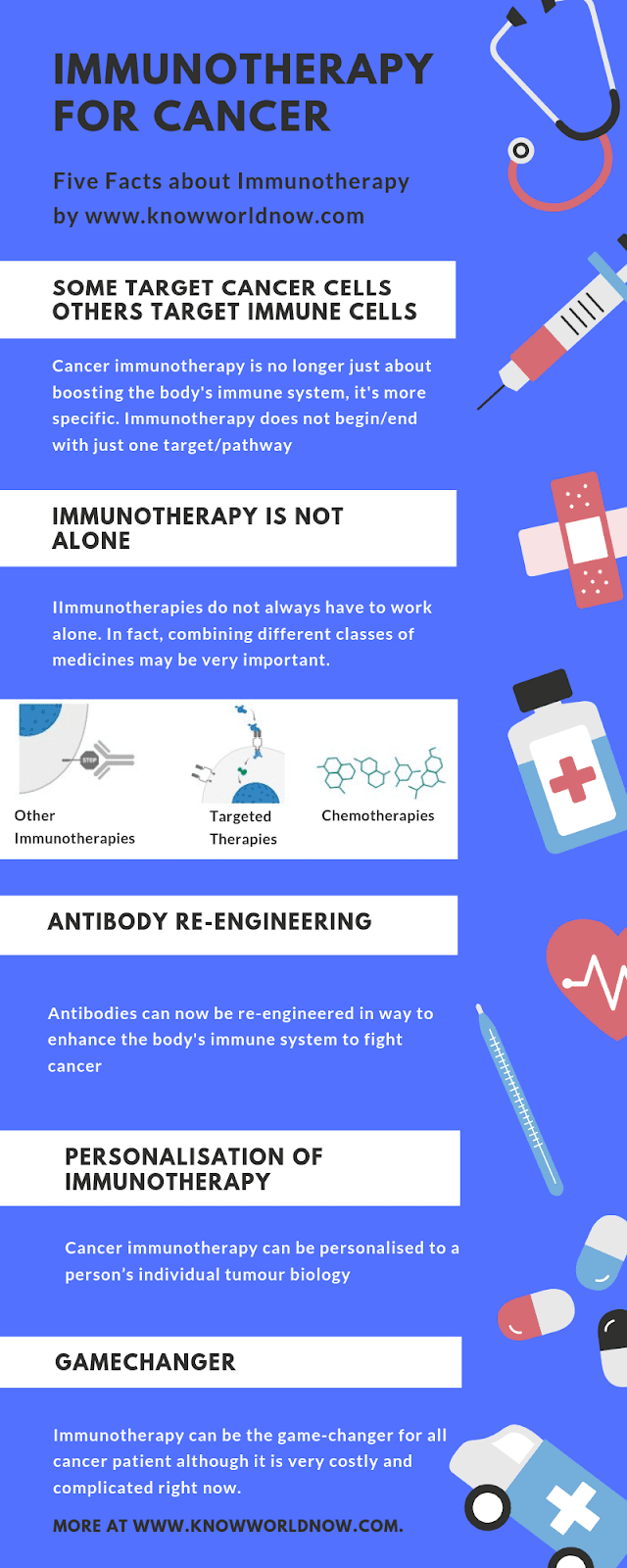 IMMUNOTHERAPY FOR CANCER

Five Facts about Immunotherapy by www.knowworldnow.com

SOME TARGET CANCER CELLS OTHERS TARGET IMMUNE CELLS

Cancer immunotherapy is no longer just about boosting the body's immune system, it's more specific. Immunotherapy does not begin/end with just one target/pathway

IMMUNOTHERAPY IS NOT ALONE

IImmunotherapies do not always have to work alone. In fact, combining different classes of medicines may be very important.

STOP

Other Immunotherapies

Targeted Therapies

Chemotherapies

ANTIBODY RE-ENGINEERING

Antibodies can now be re-engineered in way to enhance the body's immune system to fight cancer

PERSONALISATION OF IMMUNOTHERAPY

Cancer immunotherapy can be personalised to a person's individual tumour biology

GAMECHANGER

Immunotherapy can be the game-changer for all cancer patient although it is very costly and complicated right now.

MORE AT WWW.KNOWWORLDNOW.COM.